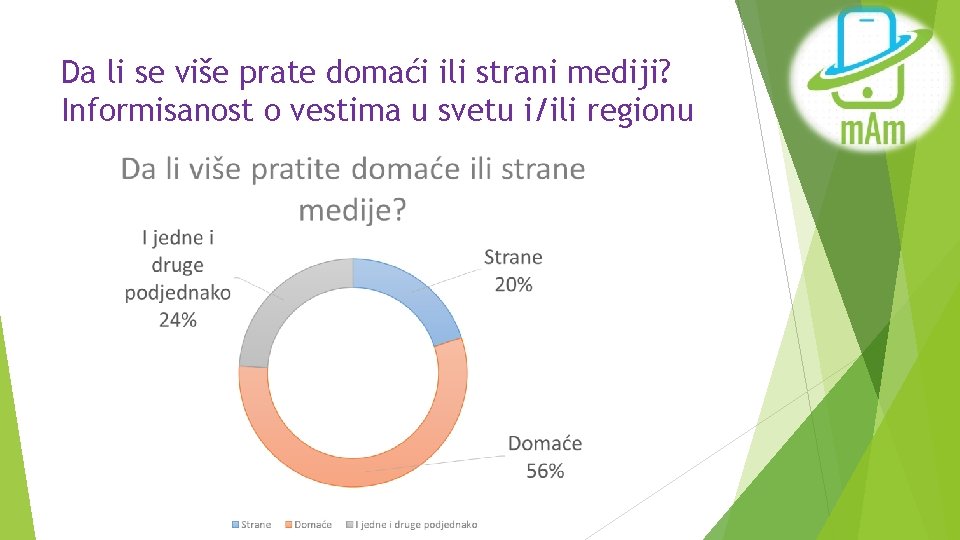 Da li se više prate domaći ili strani mediji?
Informisanost o vestima u svetu i/ili regionu

mAm

Da li više pratite domaće ili strane medije?

I jedne i druge podjednako
24%

Strane
20%

Domaće
56%

Strane Domaće I jedne i druge podjednako